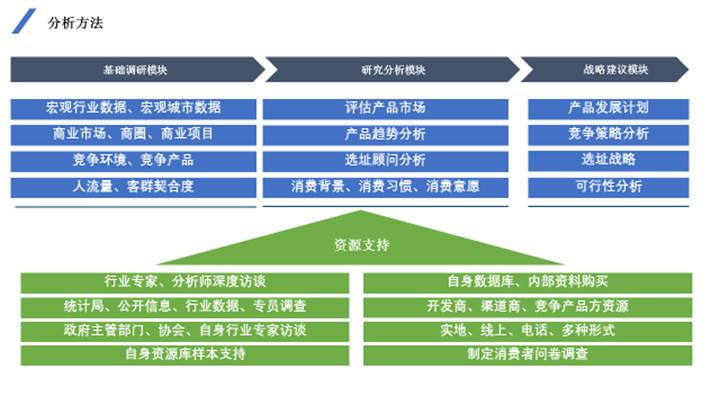 分析方法

基础调研模块

宏观行业数据、宏观城市数据
商业市场、商圈、商业项目
竞争环境、竞争产品
人流量、客群契合度

研究分析模块

评估产品市场
产品趋势分析
选址顾问分析
消费背景、消费习惯、消费意愿

战略建议模块

产品发展计划
竞争策略分析
选址战略
可行性分析

资源支持

行业专家、分析师深度访谈
统计局、公开信息、行业数据、专员调查
政府主管部门、协会、自身行业专家访谈
自身资源库样本支持

自身数据库、内部资料购买
开发商、渠道商、竞争产品方资源
实地、线上、电话、多种形式
制定消费者问卷调查